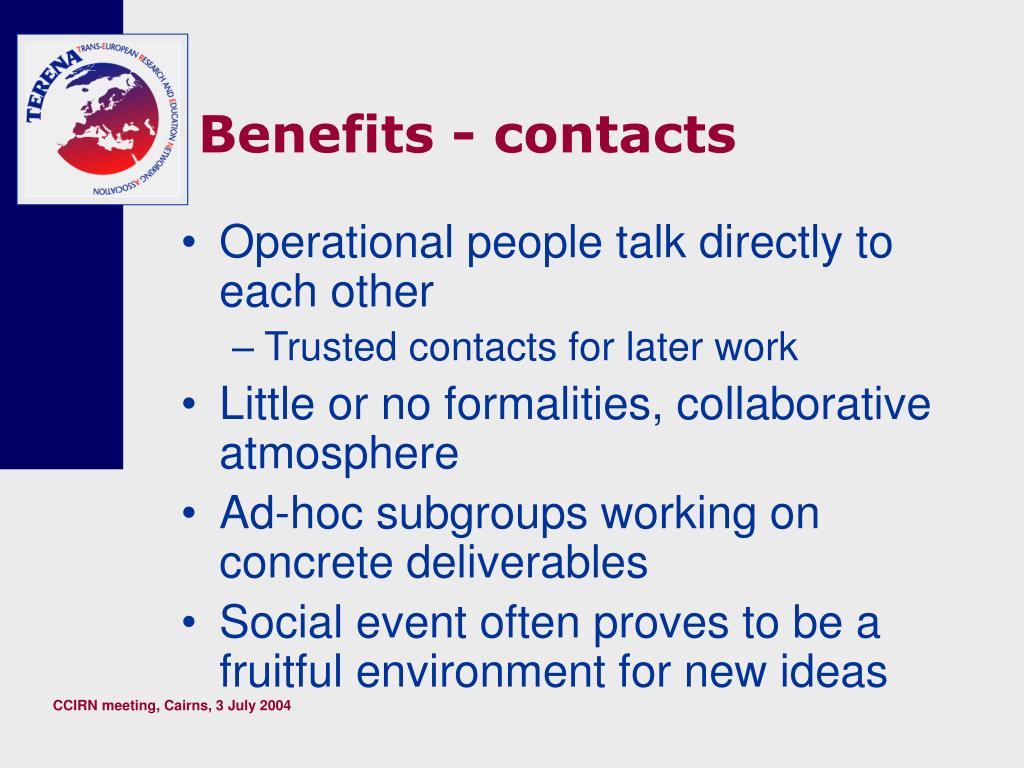 TERENA TRANS-EUROPEAN RESEARCH AND EDUCATION NETWORKING ASSOCIATION

Benefits - contacts

• Operational people talk directly to each other
– Trusted contacts for later work
• Little or no formalities, collaborative atmosphere
• Ad-hoc subgroups working on concrete deliverables
• Social event often proves to be a fruitful environment for new ideas

CCIRN meeting, Cairns, 3 July 2004